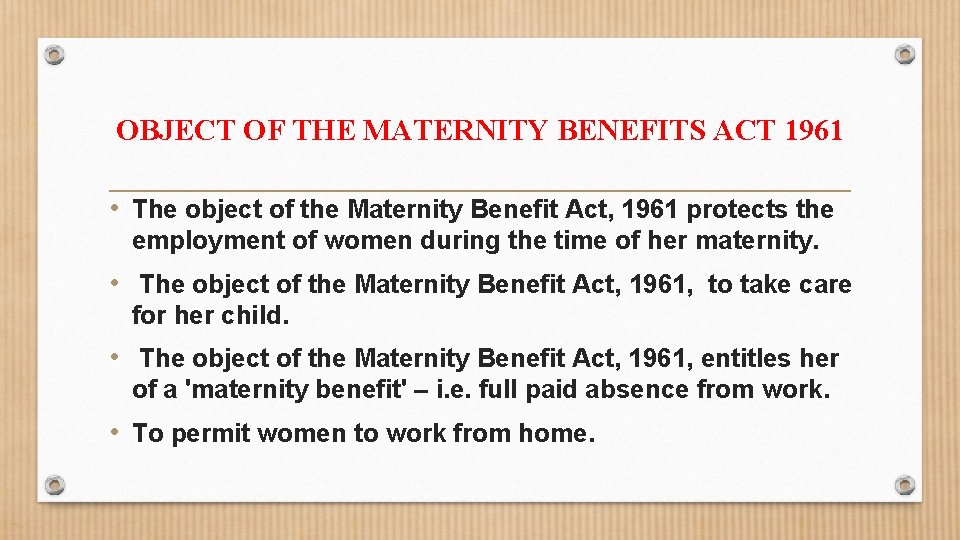 OBJECT OF THE MATERNITY BENEFITS ACT 1961

• The object of the Maternity Benefit Act, 1961 protects the employment of women during the time of her maternity.

• The object of the Maternity Benefit Act, 1961, to take care for her child.

• The object of the Maternity Benefit Act, 1961, entitles her of a 'maternity benefit' – i.e. full paid absence from work.

• To permit women to work from home.